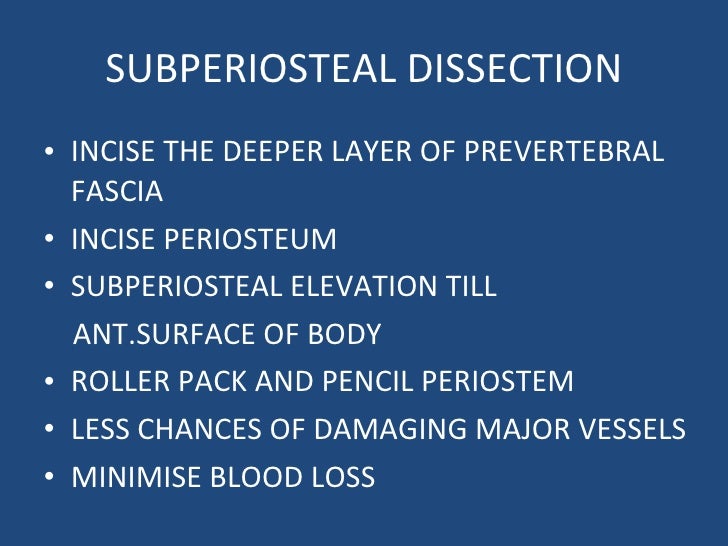 SUBPERIOSTEAL DISSECTION

• INCISE THE DEEPER LAYER OF PREVERTEBRAL FASCIA
• INCISE PERIOSTEUM
• SUBPERIOSTEAL ELEVATION TILL
ANT.SURFACE OF BODY
• ROLLER PACK AND PENCIL PERIOSTEM
• LESS CHANCES OF DAMAGING MAJOR VESSELS
• MINIMISE BLOOD LOSS